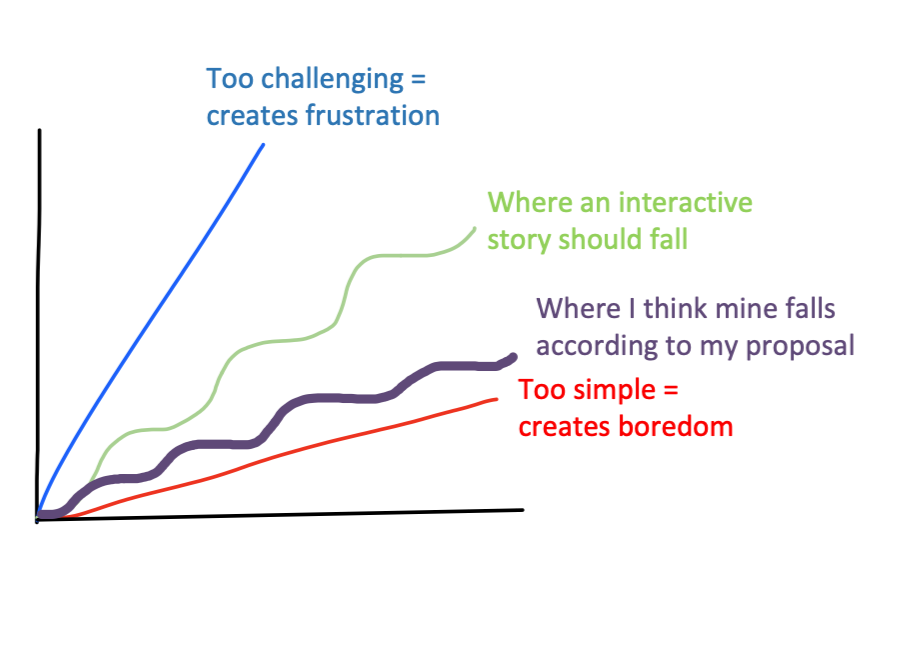 Too challenging = creates frustration

Where an interactive story should fall

Where I think mine falls according to my proposal

Too simple = creates boredom